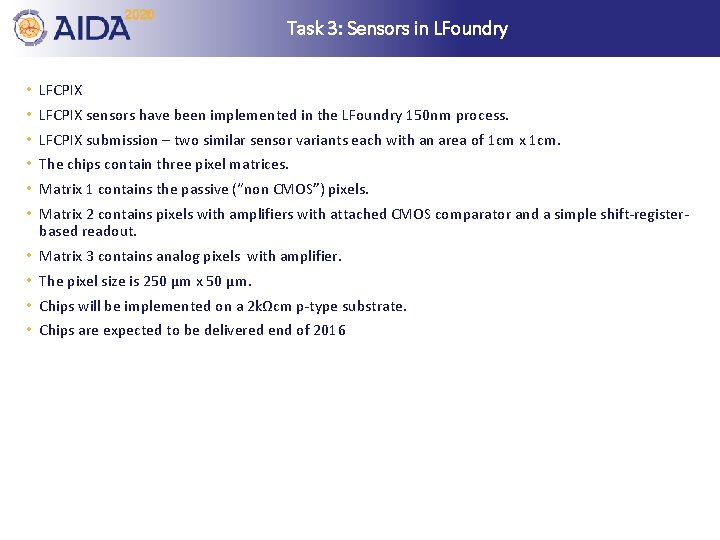 AIDA 2020

Task 3: Sensors in LFoundry

• LFCPIX
• LFCPIX sensors have been implemented in the LFoundry 150nm process.
• LFCPIX submission – two similar sensor variants each with an area of 1cm x 1cm.
• The chips contain three pixel matrices.
• Matrix 1 contains the passive ("non CMOS") pixels.
• Matrix 2 contains pixels with amplifiers with attached CMOS comparator and a simple shift-register-based readout.
• Matrix 3 contains analog pixels with amplifier.
• The pixel size is 250 µm x 50 µm.
• Chips will be implemented on a 2kΩcm p-type substrate.
• Chips are expected to be delivered end of 2016